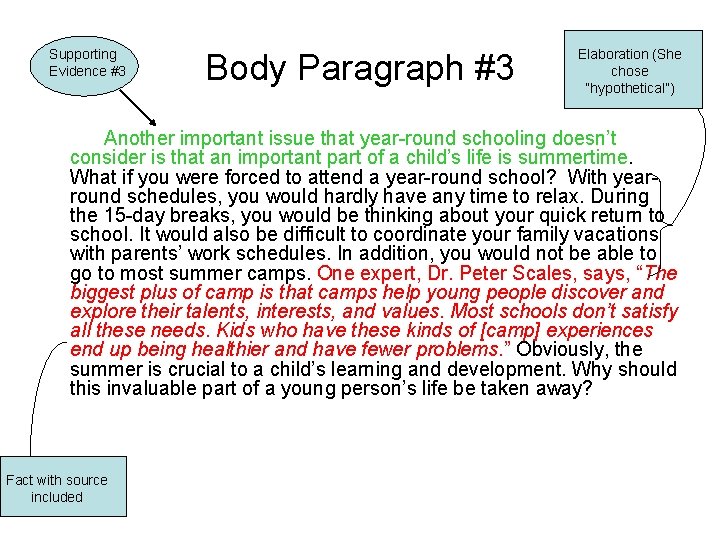 Supporting Evidence #3

Body Paragraph #3

Elaboration (She chose "hypothetical")

Another important issue that year-round schooling doesn't consider is that an important part of a child's life is summertime. What if you were forced to attend a year-round school? With year-round schedules, you would hardly have any time to relax. During the 15-day breaks, you would be thinking about your quick return to school. It would also be difficult to coordinate your family vacations with parents' work schedules. In addition, you would not be able to go to most summer camps. One expert, Dr. Peter Scales, says, "The biggest plus of camp is that camps help young people discover and explore their talents, interests, and values. Most schools don't satisfy all these needs. Kids who have these kinds of [camp] experiences end up being healthier and have fewer problems." Obviously, the summer is crucial to a child's learning and development. Why should this invaluable part of a young person's life be taken away?

Fact with source included